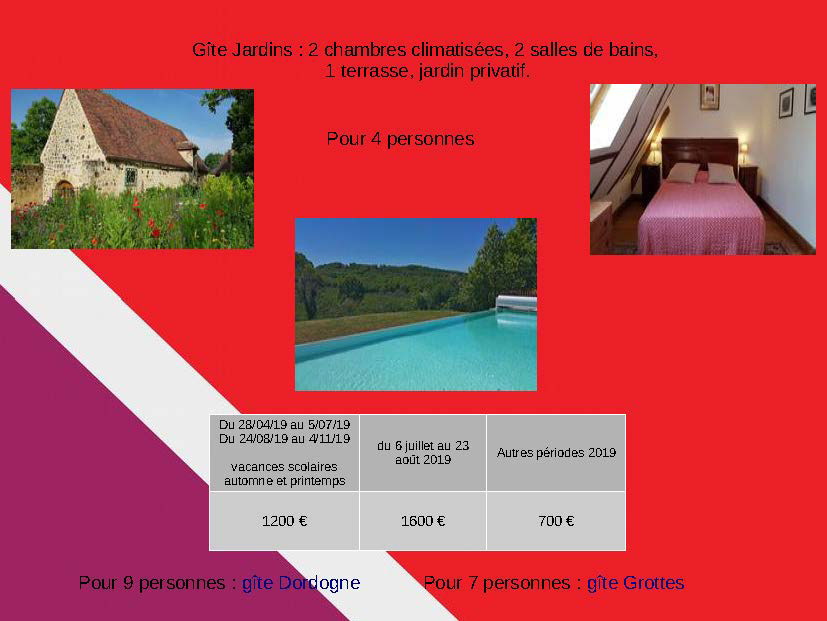 Gîte Jardins : 2 chambres climatisées, 2 salles de bains, 1 terrasse, jardin privatif.

Pour 4 personnes

| Du 28/04/19 au 5/07/19 Du 24/08/19 au 4/11/19 vacances scolaires automne et printemps | du 6 juillet au 23 août 2019 | Autres périodes 2019 |
|---|---|---|
| 1200 € | 1600 € | 700 € |

Pour 9 personnes : gîte Dordogne

Pour 7 personnes : gîte Grottes